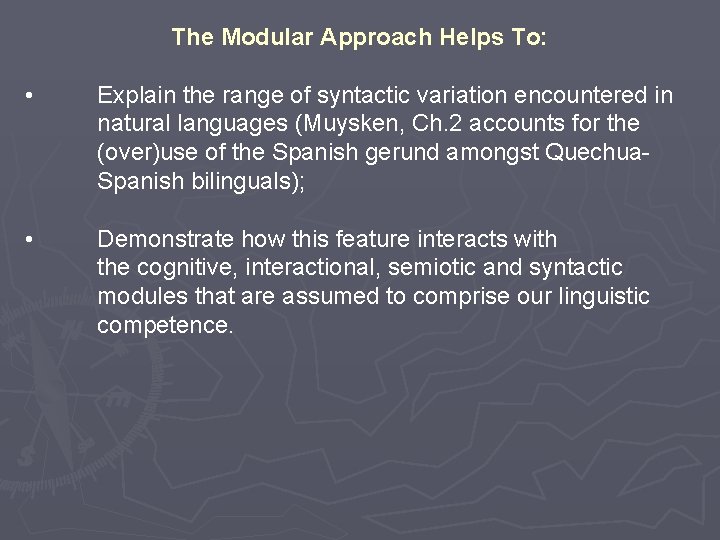 The Modular Approach Helps To:

• Explain the range of syntactic variation encountered in natural languages (Muysken, Ch.2 accounts for the (over)use of the Spanish gerund amongst Quechua-Spanish bilinguals);

• Demonstrate how this feature interacts with the cognitive, interactional, semiotic and syntactic modules that are assumed to comprise our linguistic competence.